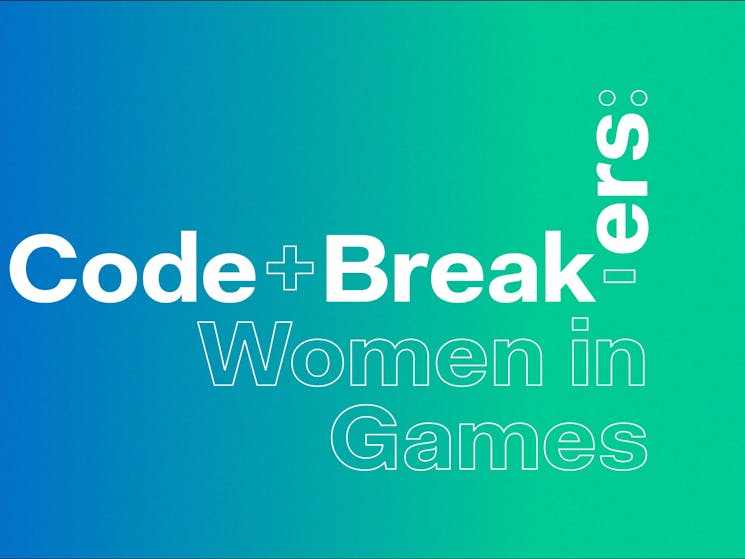 Code+Break-ers:
Women in Games